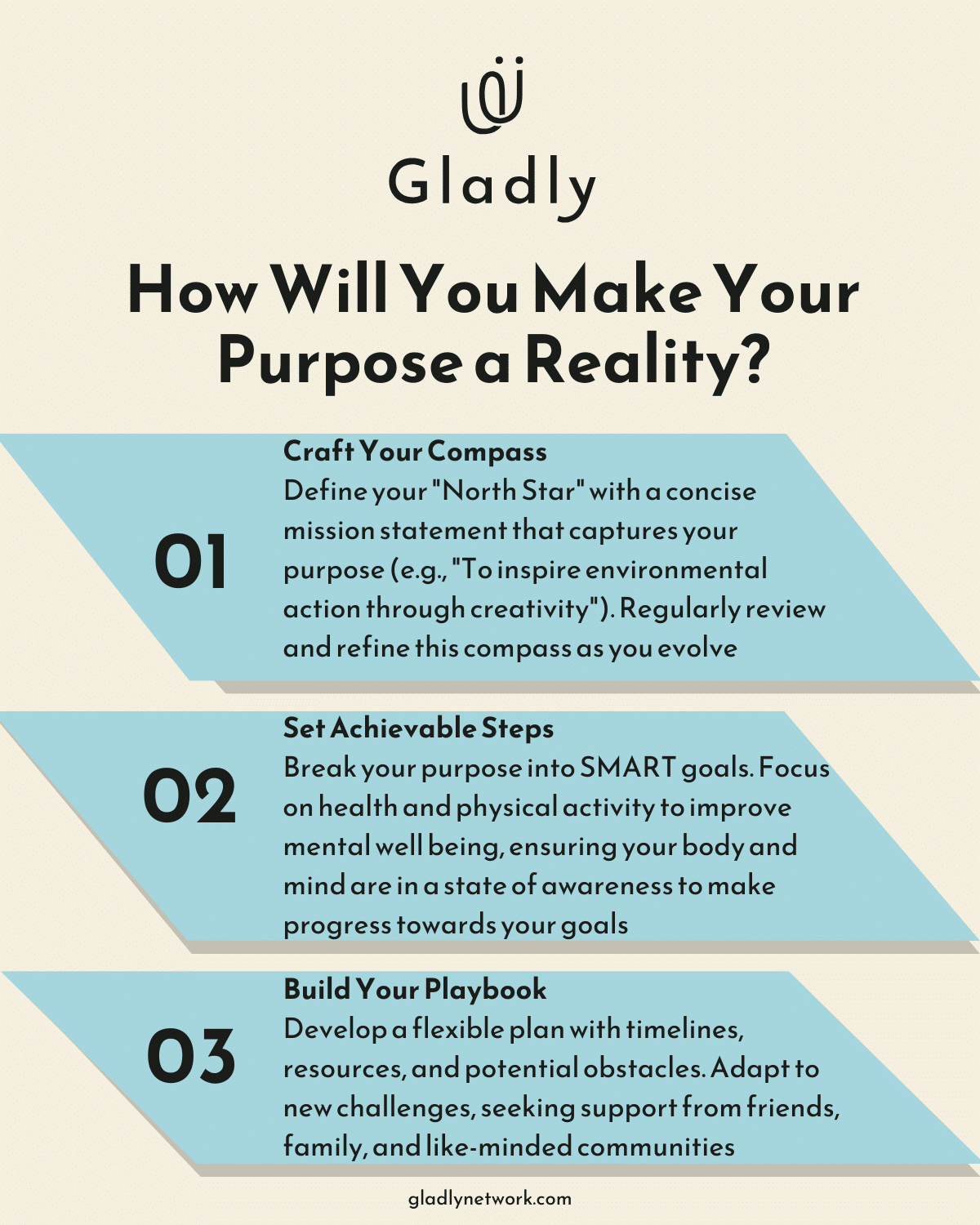 Gladly

How Will You Make Your Purpose a Reality?

01

Craft Your Compass
Define your "North Star" with a concise mission statement that captures your purpose (e.g., "To inspire environmental action through creativity"). Regularly review and refine this compass as you evolve

02

Set Achievable Steps
Break your purpose into SMART goals. Focus on health and physical activity to improve mental well being, ensuring your body and mind are in a state of awareness to make progress towards your goals

03

Build Your Playbook
Develop a flexible plan with timelines, resources, and potential obstacles. Adapt to new challenges, seeking support from friends, family, and like-minded communities

gladlynetwork.com